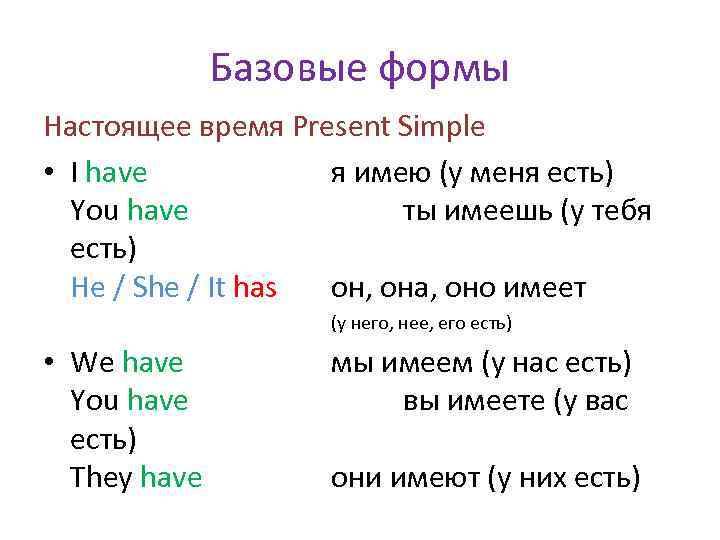 Базовые формы

Настоящее время Present Simple

• I have я имею (у меня есть)
You have ты имеешь (у тебя есть)
He / She / It has он, она, оно имеет (у него, нее, его есть)

• We have мы имеем (у нас есть)
You have вы имеете (у вас есть)
They have они имеют (у них есть)